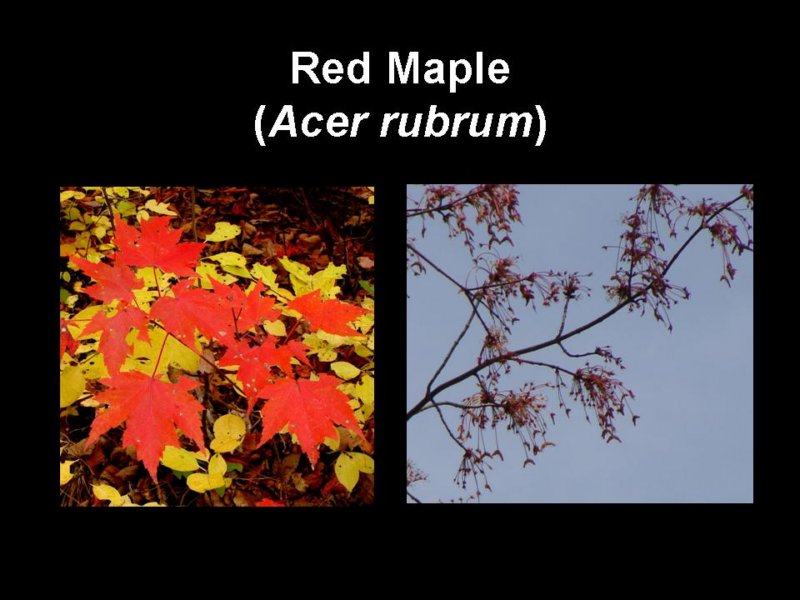 Red Maple
(Acer rubrum)